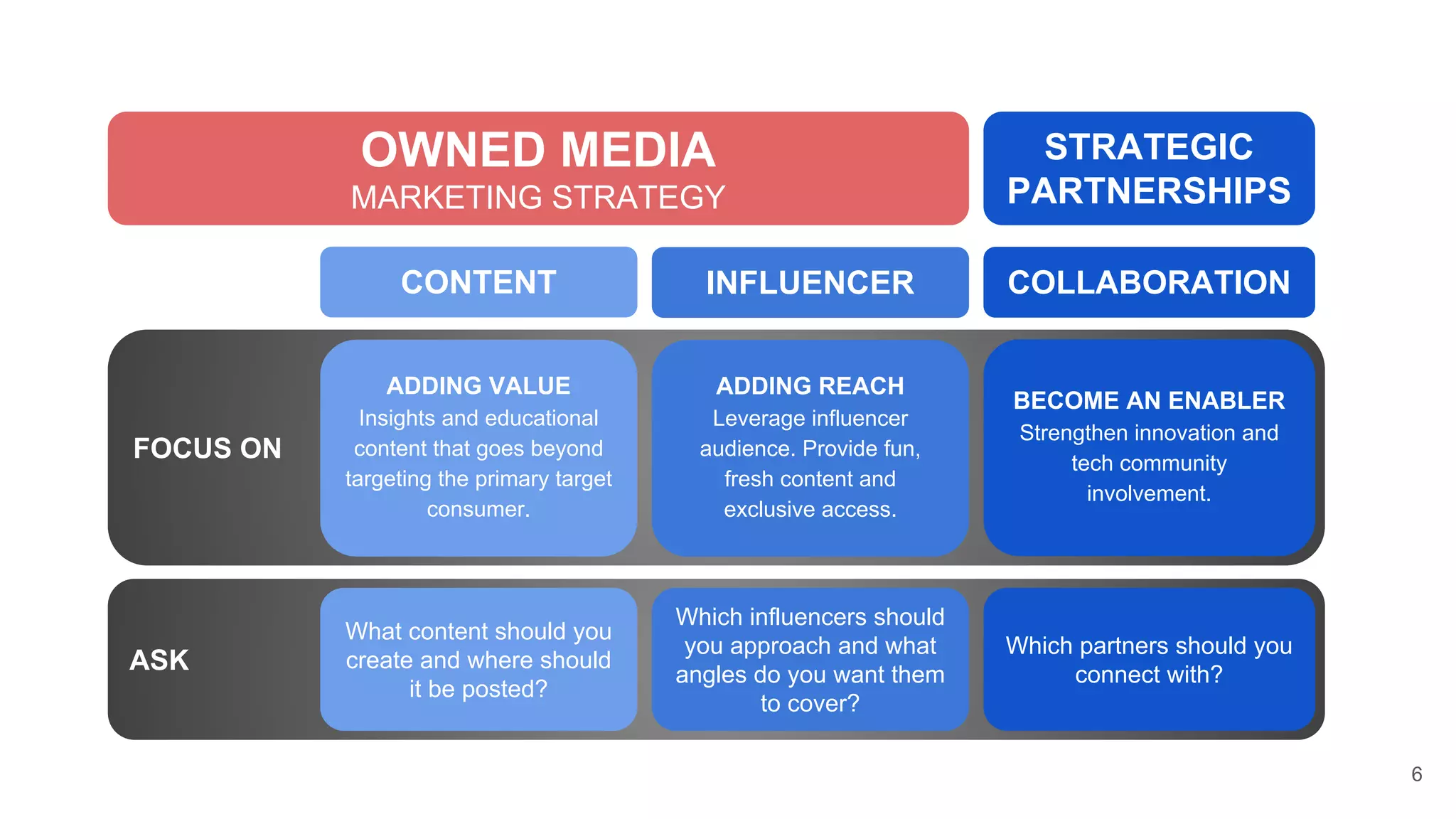 OWNED MEDIA
MARKETING STRATEGY

STRATEGIC PARTNERSHIPS

| | CONTENT | INFLUENCER | COLLABORATION |
|---|---|---|---|
| FOCUS ON | ADDING VALUE Insights and educational content that goes beyond targeting the primary target consumer. | ADDING REACH Leverage influencer audience. Provide fun, fresh content and exclusive access. | BECOME AN ENABLER Strengthen innovation and tech community involvement. |
| ASK | What content should you create and where should it be posted? | Which influencers should you approach and what angles do you want them to cover? | Which partners should you connect with? |

6